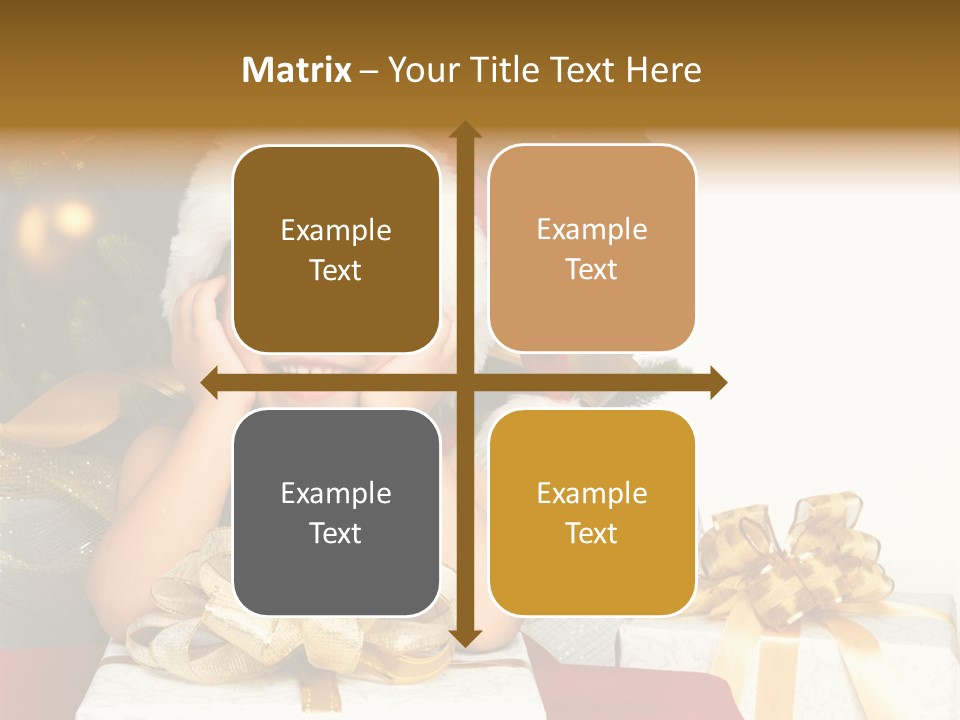 Matrix – Your Title Text Here

Example Text

Example Text

Example Text

Example Text